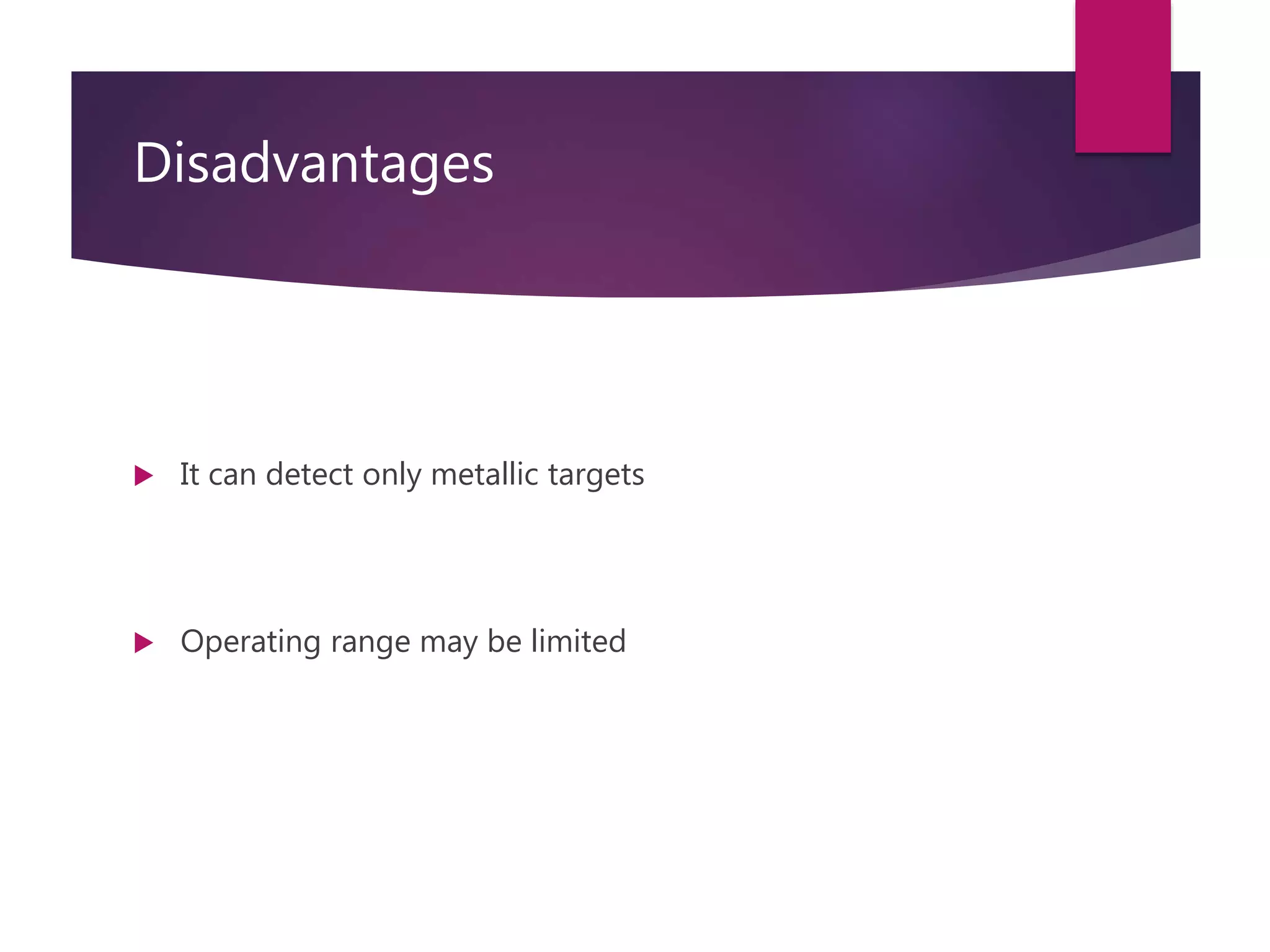 Disadvantages

It can detect only metallic targets

Operating range may be limited